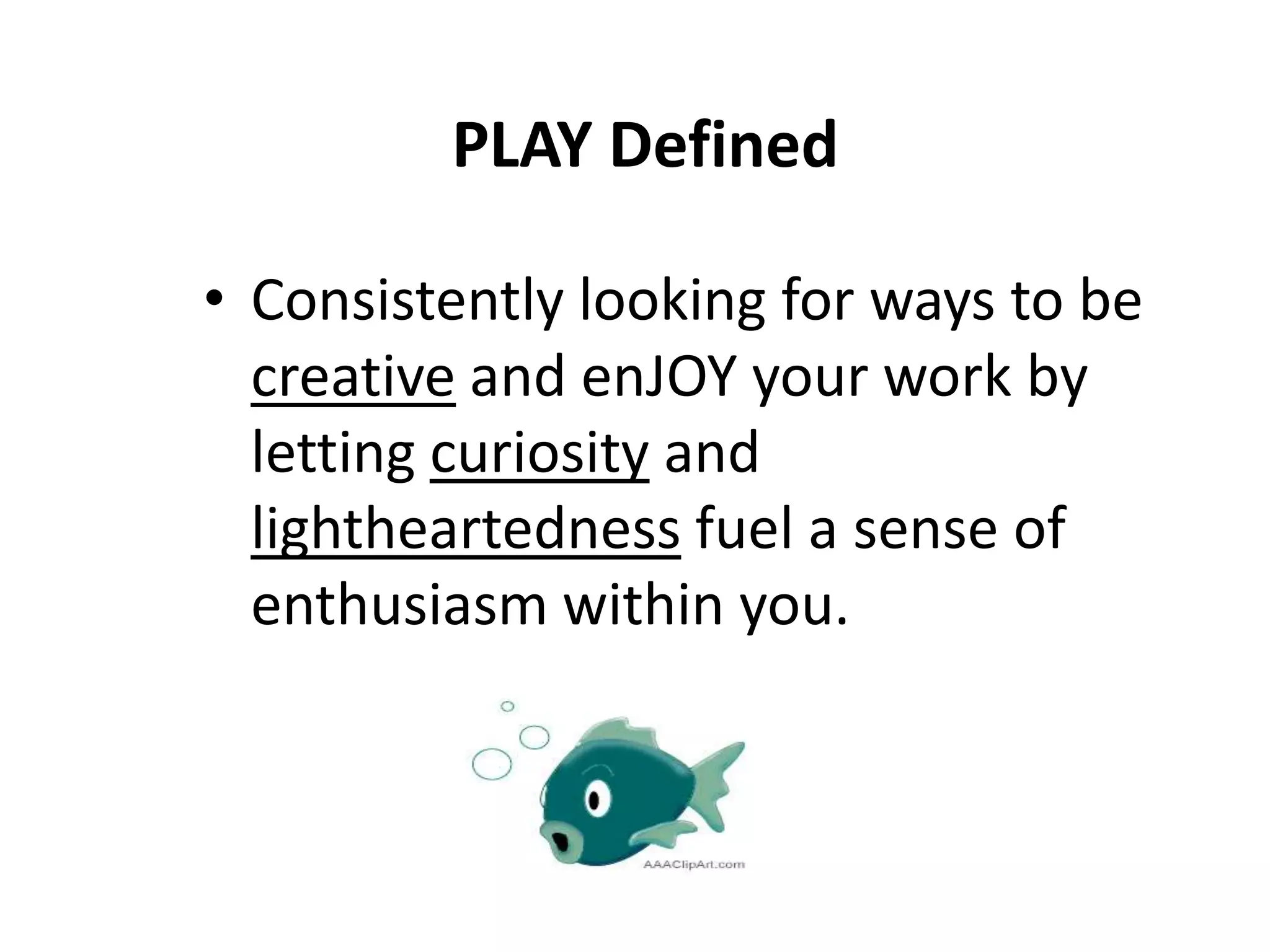 PLAY Defined

• Consistently looking for ways to be creative and enJOY your work by letting curiosity and lightheartedness fuel a sense of enthusiasm within you.

AAAClipArt.com